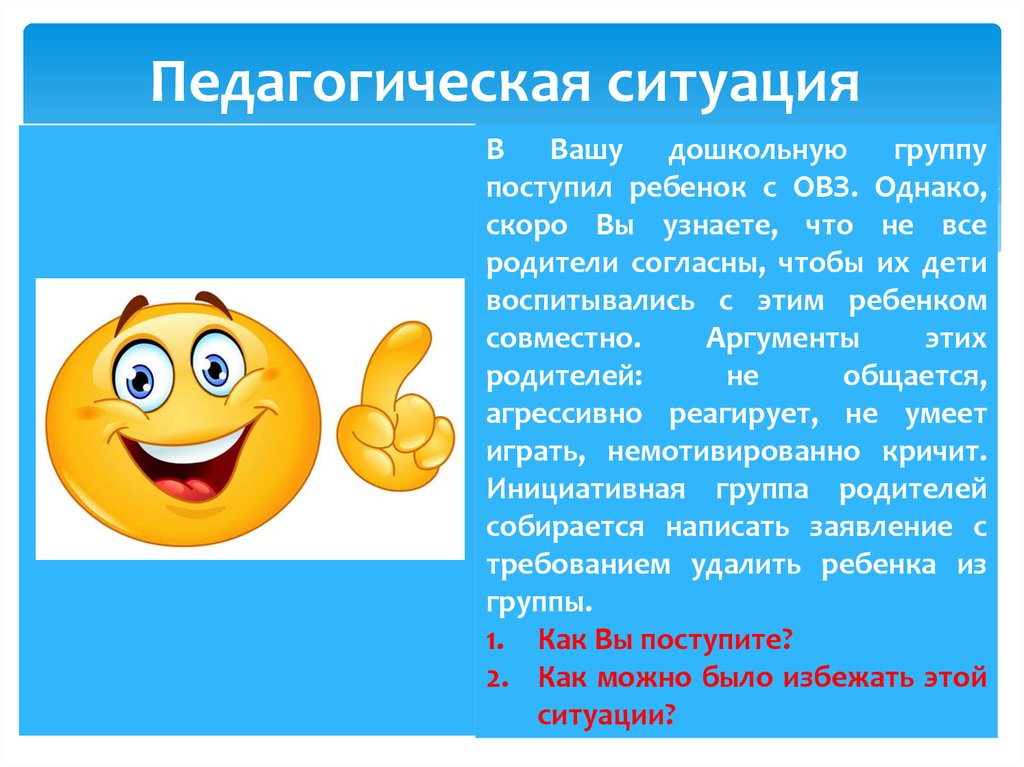 Педагогическая ситуация

В Вашу дошкольную группу поступил ребенок с ОВЗ. Однако, скоро Вы узнаете, что не все родители согласны, чтобы их дети воспитывались с этим ребенком совместно. Аргументы этих родителей: не общается, агрессивно реагирует, не умеет играть, немотивированно кричит. Инициативная группа родителей собирается написать заявление с требованием удалить ребенка из группы.

1. Как Вы поступите?
2. Как можно было избежать этой ситуации?